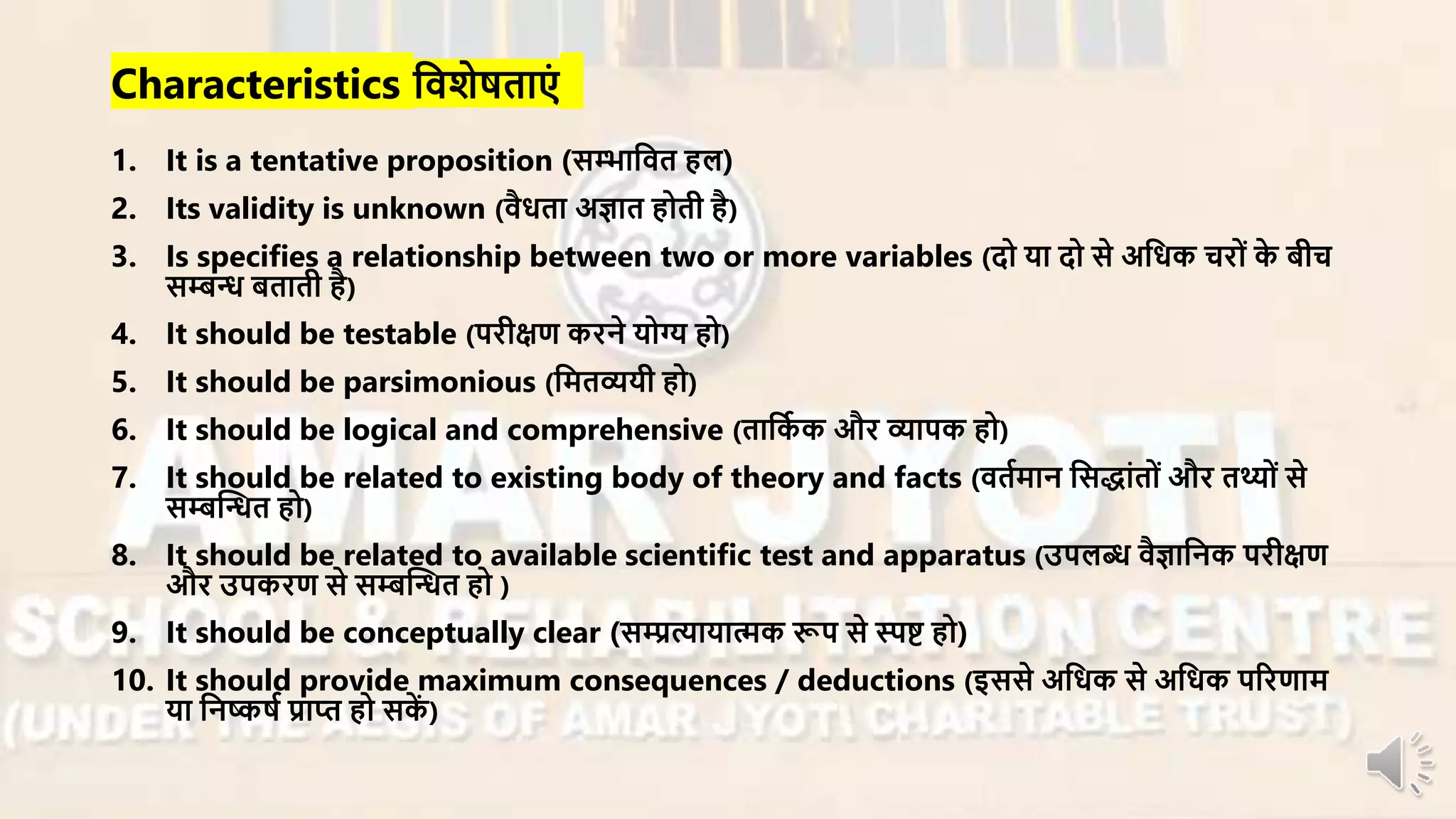 Characteristics विशेषताएं

1. It is a tentative proposition (सम्भावित हल)
2. Its validity is unknown (वैधता अज्ञात होती है)
3. Is specifies a relationship between two or more variables (दो या दो से अधिक चरों के बीच सम्बन्ध बताती है)
4. It should be testable (परीक्षण करने योग्य हो)
5. It should be parsimonious (मितव्ययी हो)
6. It should be logical and comprehensive (तार्किक और व्यापक हो)
7. It should be related to existing body of theory and facts (वर्तमान सिद्धांतों और तथ्यों से सम्बन्धित हो)
8. It should be related to available scientific test and apparatus (उपलब्ध वैज्ञानिक परीक्षण और उपकरण से सम्बन्धित हो )
9. It should be conceptually clear (सम्प्रत्यायात्मक रूप से स्पष्ट हो)
10. It should provide maximum consequences / deductions (इससे अधिक से अधिक परिणाम या निष्कर्ष प्राप्त हो सकें)

AMAR JYOTI
SCHOOL & REHABILITATION CENTRE
(UNDER THE AEGIS OF AMAR JYOTI CHARITABLE TRUST)